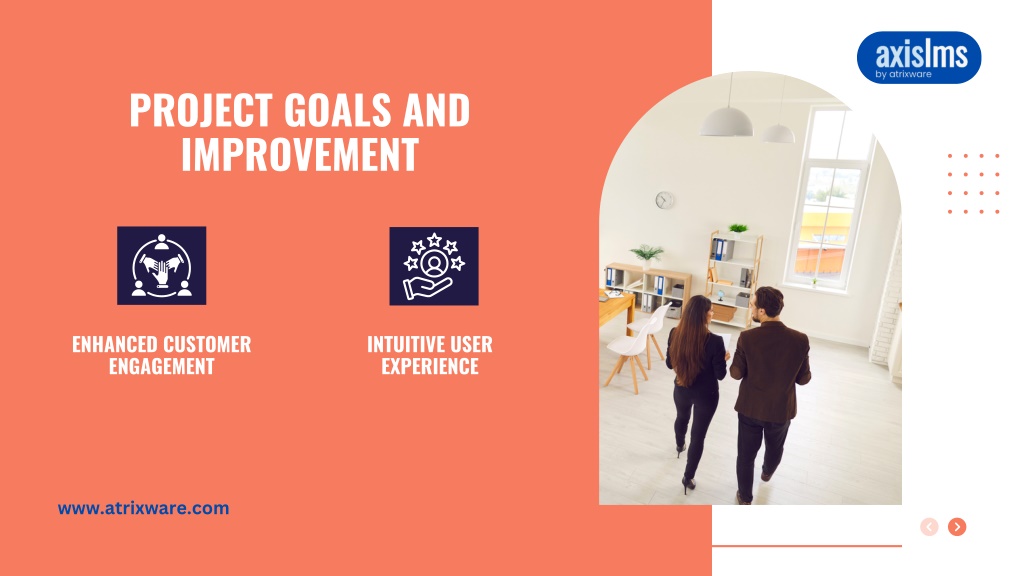 axislms
by atrixware

PROJECT GOALS AND IMPROVEMENT

ENHANCED CUSTOMER ENGAGEMENT

INTUITIVE USER EXPERIENCE

www.atrixware.com